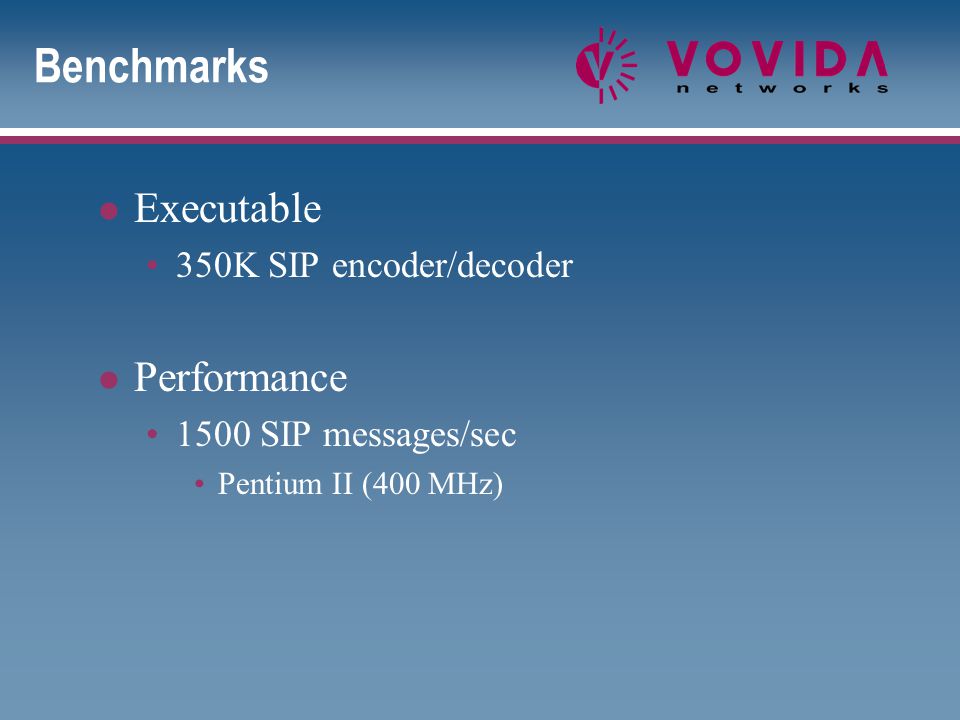 Benchmarks

VOVIDA networks

- Executable
  - 350K SIP encoder/decoder

- Performance
  - 1500 SIP messages/sec
    - Pentium II (400 MHz)